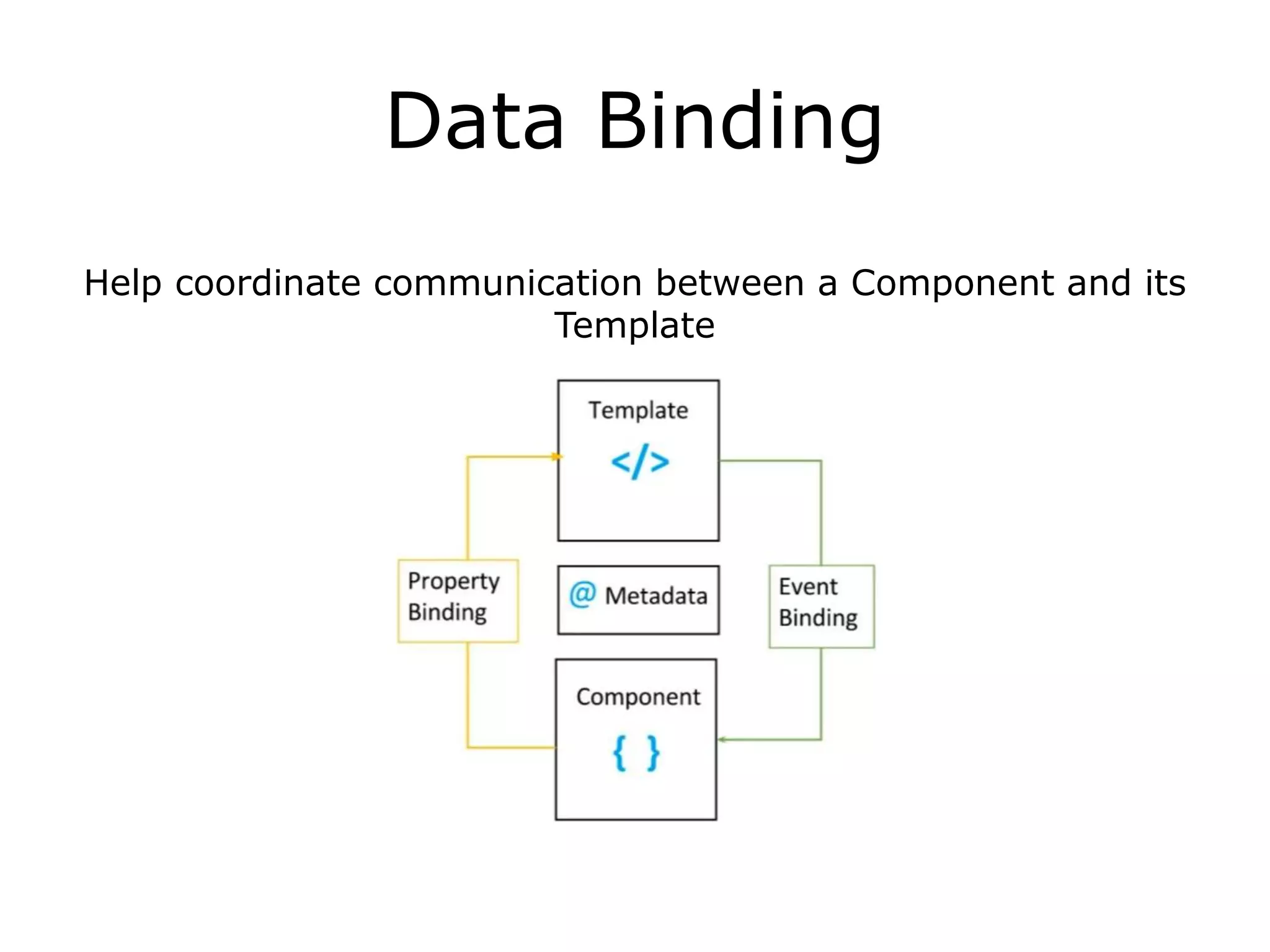 Data Binding

Help coordinate communication between a Component and its Template

Template

</>

Property Binding

@ Metadata

Event Binding

Component

{ }